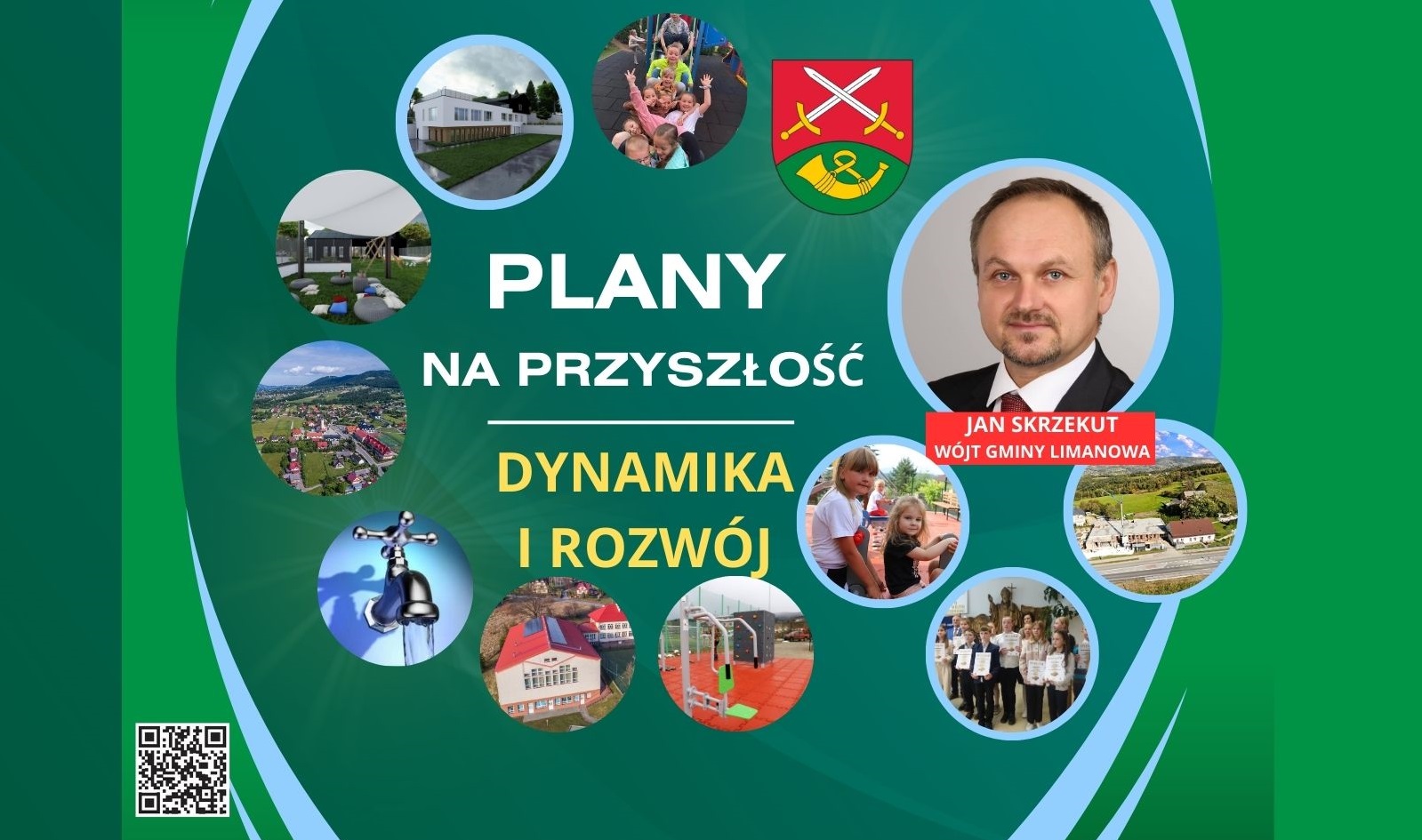 PLANY
NA PRZYSZŁOŚĆ

DYNAMIKA
I ROZWÓJ

JAN SKRZEKUT
WÓJT GMINY LIMANOWA